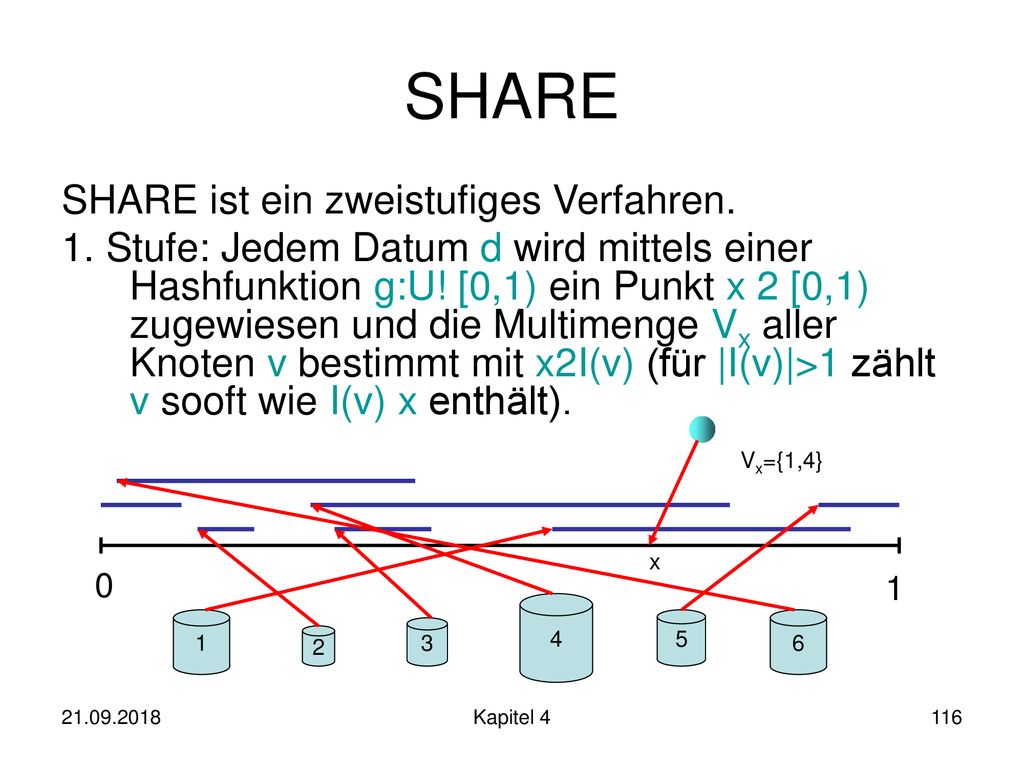 SHARE

SHARE ist ein zweistufiges Verfahren.

1. Stufe: Jedem Datum d wird mittels einer Hashfunktion g:U! [0,1) ein Punkt x 2 [0,1) zugewiesen und die Multimenge $V_x$ aller Knoten v bestimmt mit x2I(v) (für |I(v)|>1 zählt v sooft wie I(v) x enthält).

$V_x$={1,4}

x

0

1

1

2

3

4

5

6

21.09.2018

Kapitel 4

116